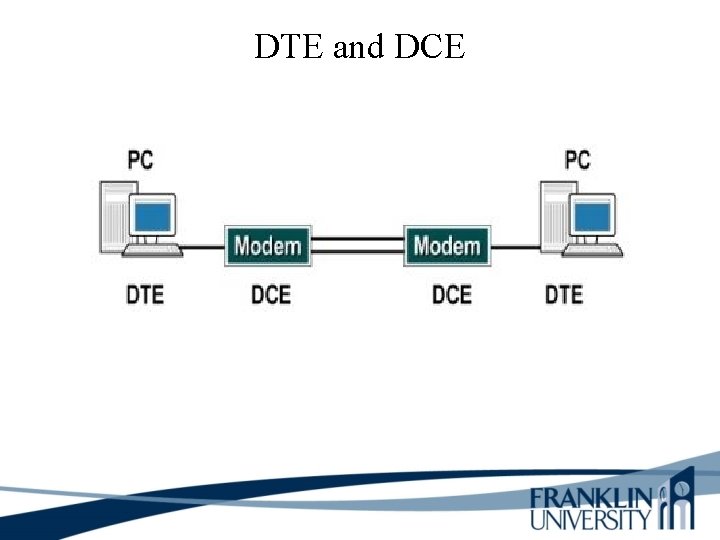 DTE and DCE

PC

PC

Modem

Modem

DTE

DCE

DCE

DTE

FRANKLIN
UNIVERSITY